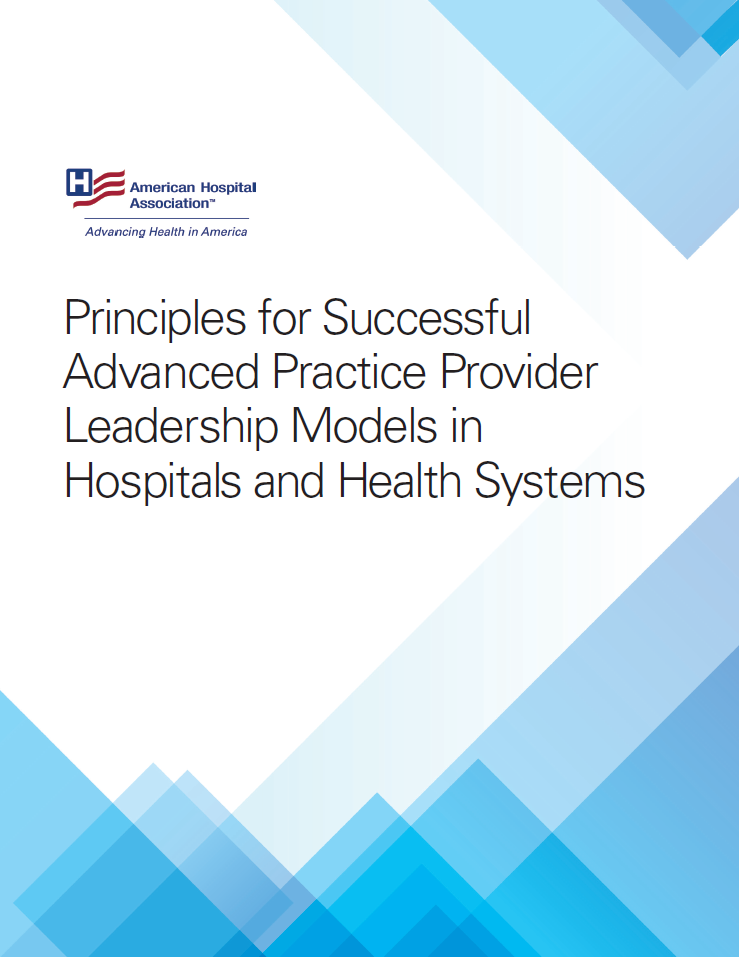 H American Hospital Association™
Advancing Health in America

Principles for Successful Advanced Practice Provider Leadership Models in Hospitals and Health Systems